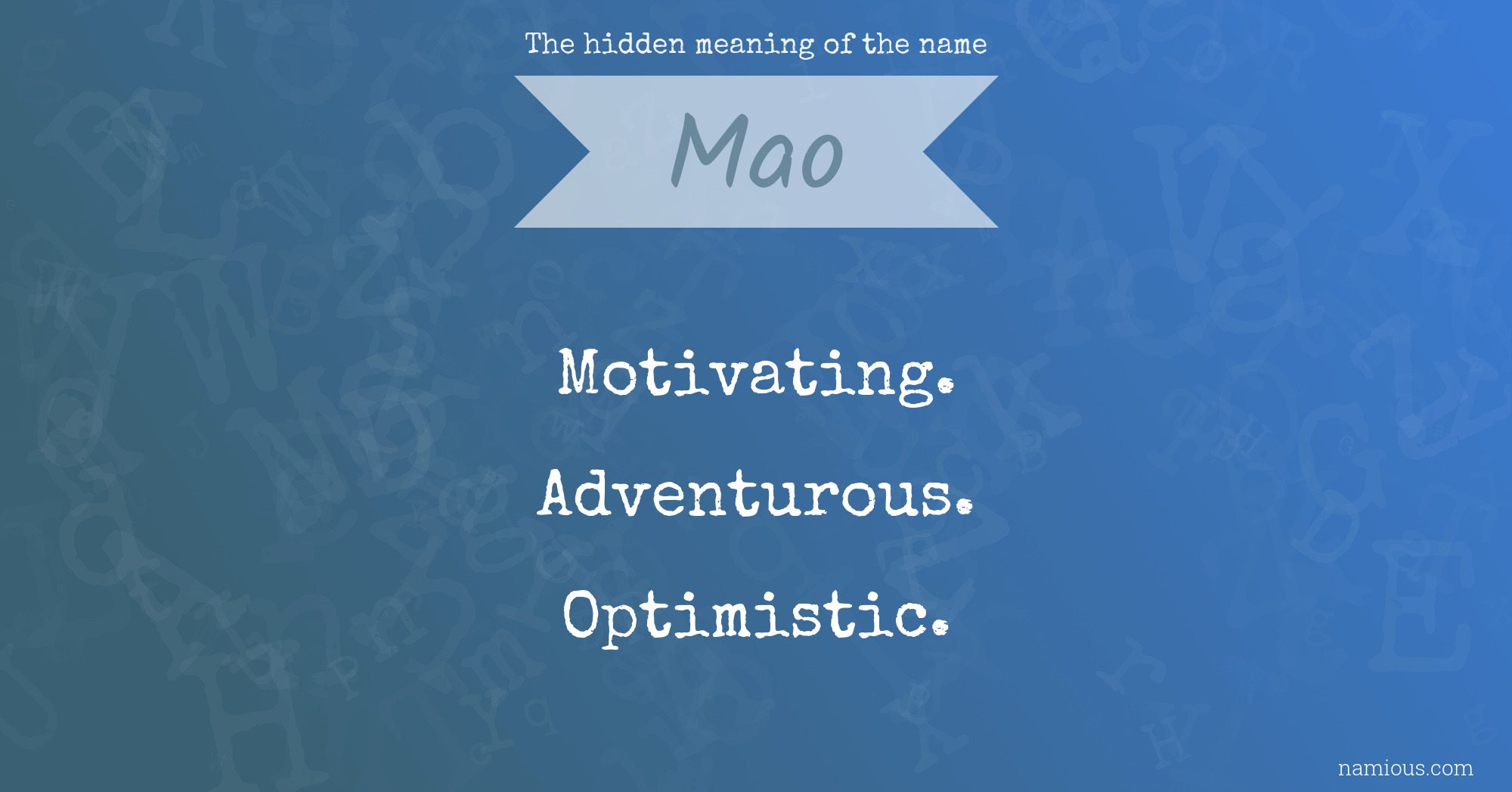 The hidden meaning of the name

Mao

Motivating.

Adventurous.

Optimistic.

namious.com